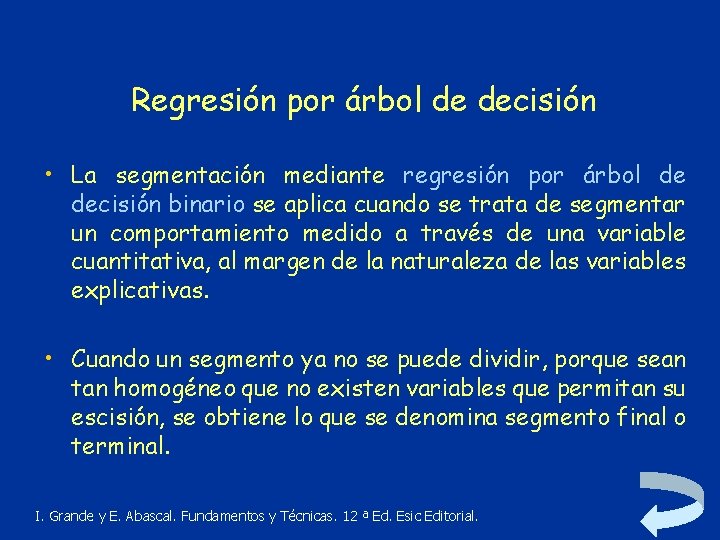 Regresión por árbol de decisión

• La segmentación mediante regresión por árbol de decisión binario se aplica cuando se trata de segmentar un comportamiento medido a través de una variable cuantitativa, al margen de la naturaleza de las variables explicativas.

• Cuando un segmento ya no se puede dividir, porque sean tan homogéneo que no existen variables que permitan su escisión, se obtiene lo que se denomina segmento final o terminal.

I. Grande y E. Abascal. Fundamentos y Técnicas. 12 ª Ed. Esic Editorial.